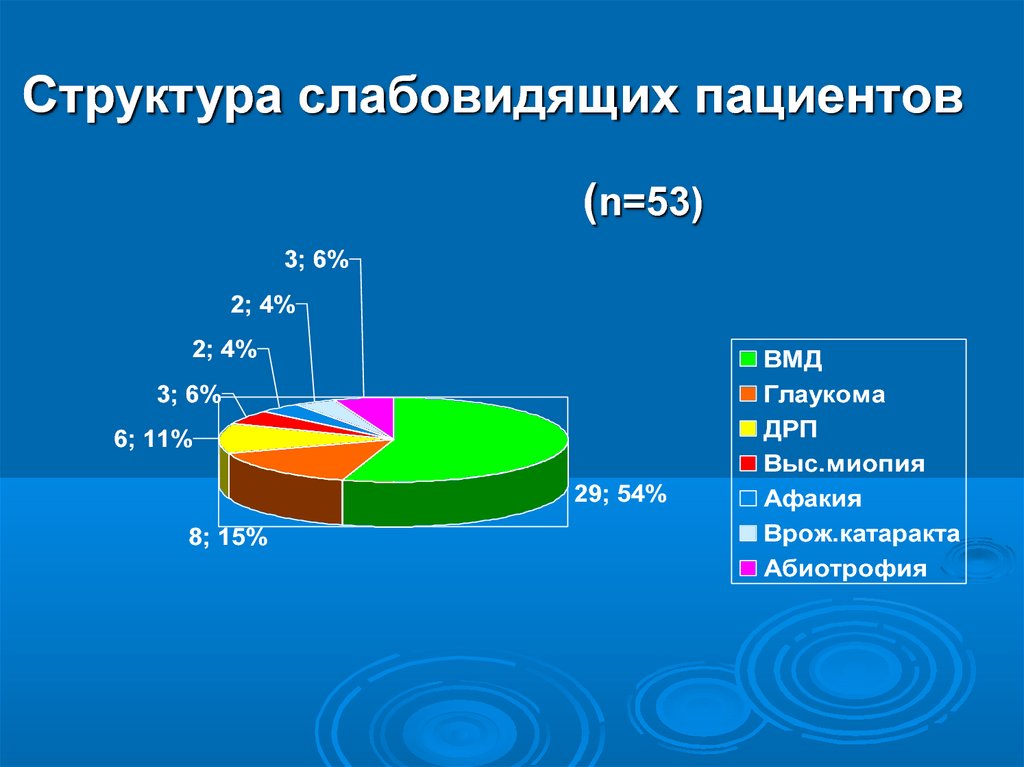 Структура слабовидящих пациентов

(n=53)

3; 6%

2; 4%

2; 4%

3; 6%

6; 11%

8; 15%

29; 54%

ВМД
Глаукома
ДРП
Выс.миопия
Афакия
Врож.катаракта
Абиотрофия